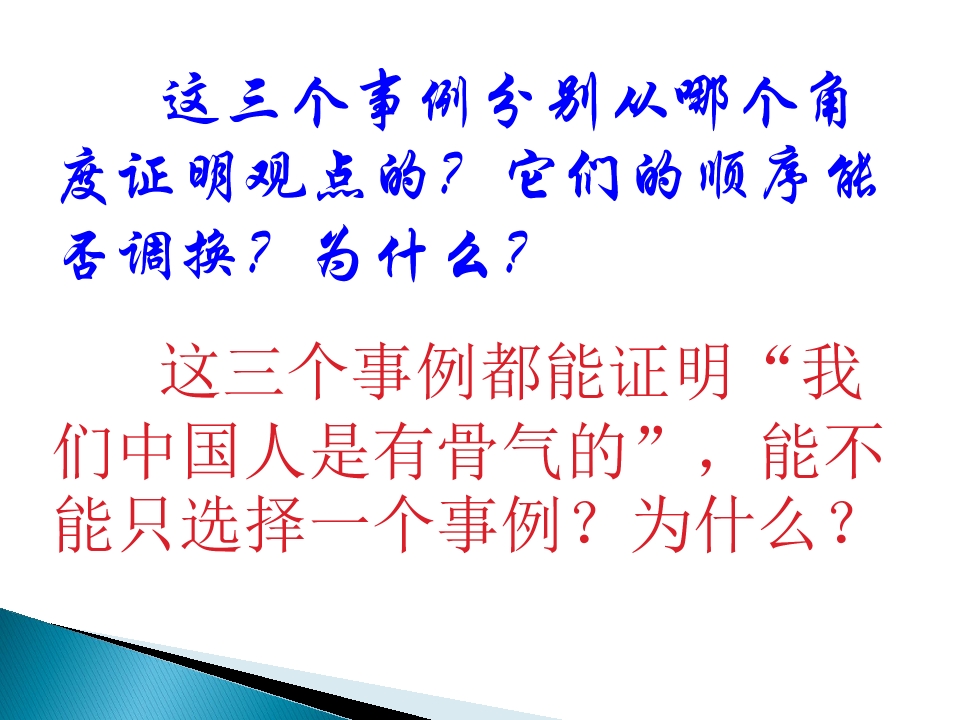 这三个事例分别从哪个角度证明观点的？它们的顺序能否调换？为什么？

这三个事例都能证明“我们中国人是有骨气的”，能不能只选择一个事例？为什么？